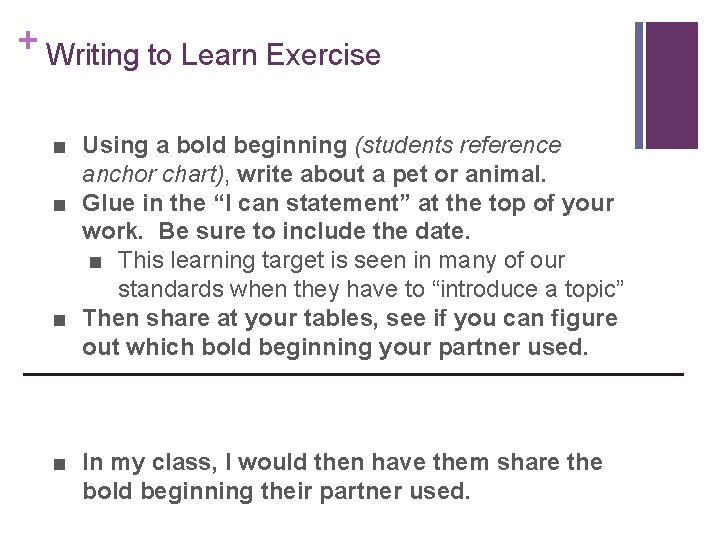 + Writing to Learn Exercise

■ Using a bold beginning (students reference anchor chart), write about a pet or animal.
■ Glue in the “I can statement” at the top of your work. Be sure to include the date.
■ This learning target is seen in many of our standards when they have to “introduce a topic”
■ Then share at your tables, see if you can figure out which bold beginning your partner used.

■ In my class, I would then have them share the bold beginning their partner used.